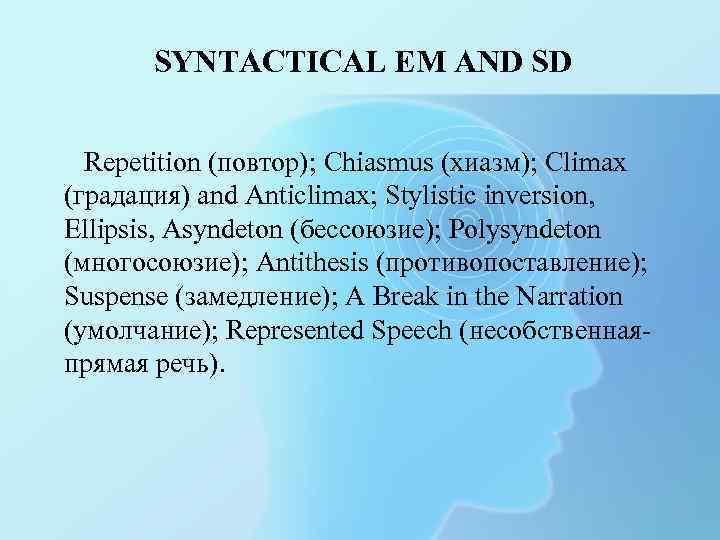 SYNTACTICAL EM AND SD

Repetition (повтор); Chiasmus (хиазм); Climax (градация) and Anticlimax; Stylistic inversion, Ellipsis, Asyndeton (бессоюзие); Polysyndeton (многосоюзие); Antithesis (противопоставление); Suspense (замедление); A Break in the Narration (умолчание); Represented Speech (несобственная-прямая речь).